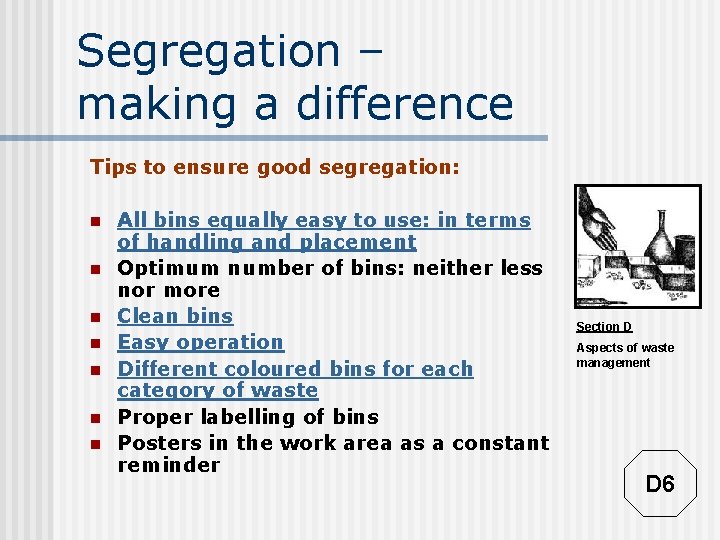 Segregation – making a difference

Tips to ensure good segregation:

- All bins equally easy to use: in terms of handling and placement
- Optimum number of bins: neither less nor more
- Clean bins
- Easy operation
- Different coloured bins for each category of waste
- Proper labelling of bins
- Posters in the work area as a constant reminder

Section D

Aspects of waste management

D6